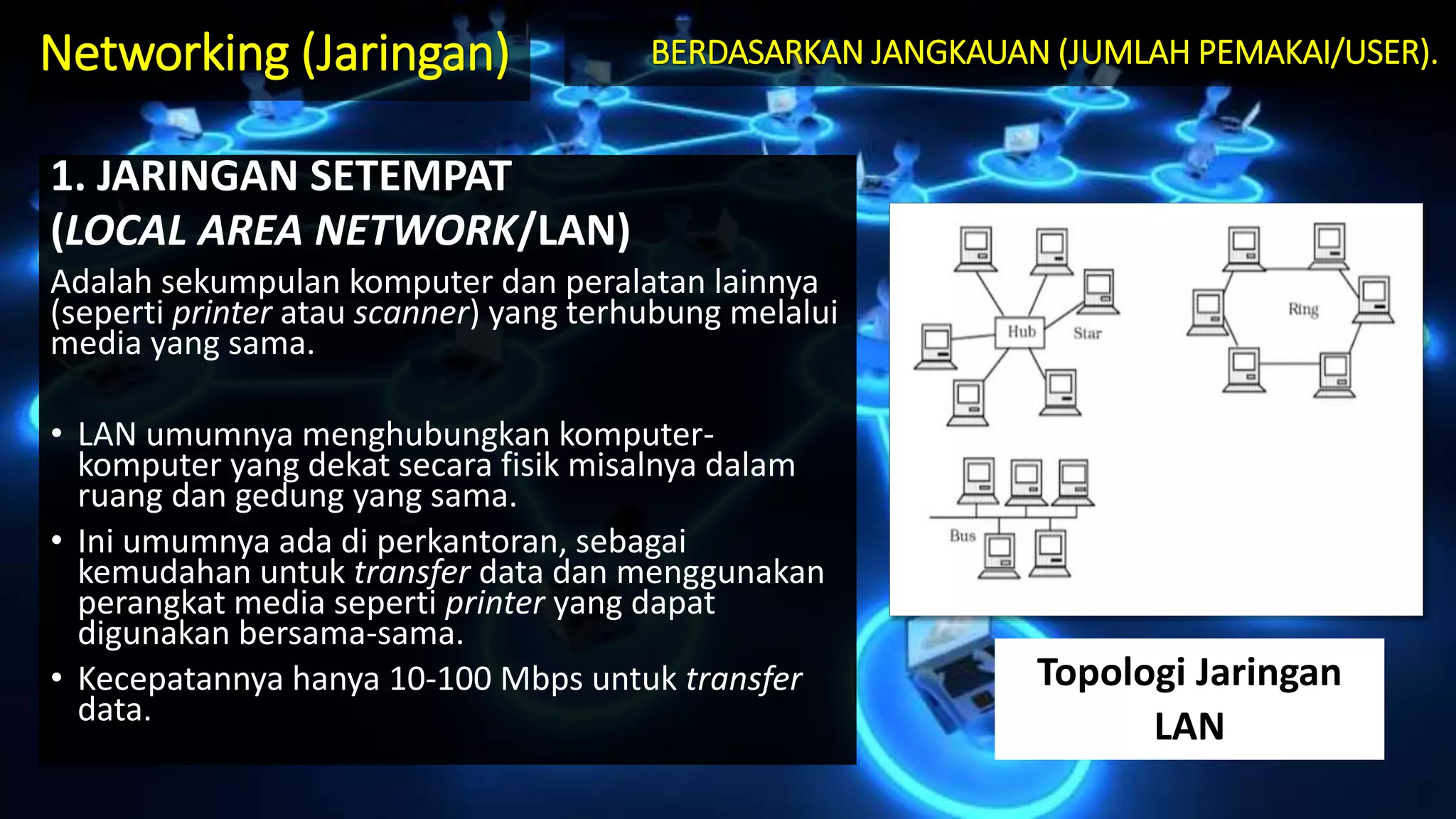 Networking (Jaringan)

BERDASARKAN JANGKAUAN (JUMLAH PEMAKAI/USER).

1. JARINGAN SETEMPAT (LOCAL AREA NETWORK/LAN)

Adalah sekumpulan komputer dan peralatan lainnya (seperti printer atau scanner) yang terhubung melalui media yang sama.

• LAN umumnya menghubungkan komputer-komputer yang dekat secara fisik misalnya dalam ruang dan gedung yang sama.
• Ini umumnya ada di perkantoran, sebagai kemudahan untuk transfer data dan menggunakan perangkat media seperti printer yang dapat digunakan bersama-sama.
• Kecepatannya hanya 10-100 Mbps untuk transfer data.

Hub
Star
Ring
Bus

Topologi Jaringan LAN